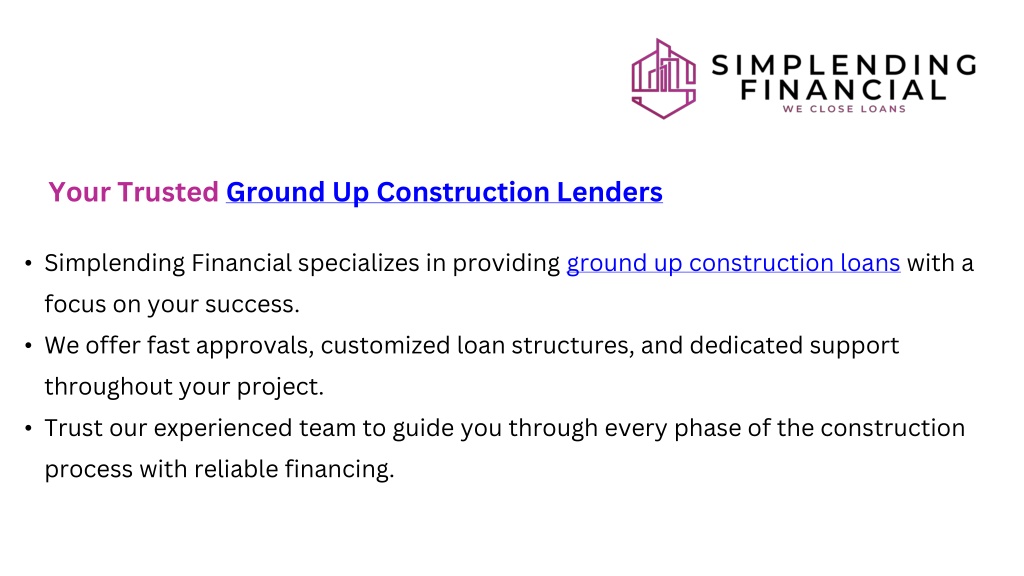 SIMPLENDING FINANCIAL
WE CLOSE LOANS

Your Trusted Ground Up Construction Lenders

• Simplending Financial specializes in providing ground up construction loans with a focus on your success.
• We offer fast approvals, customized loan structures, and dedicated support throughout your project.
• Trust our experienced team to guide you through every phase of the construction process with reliable financing.